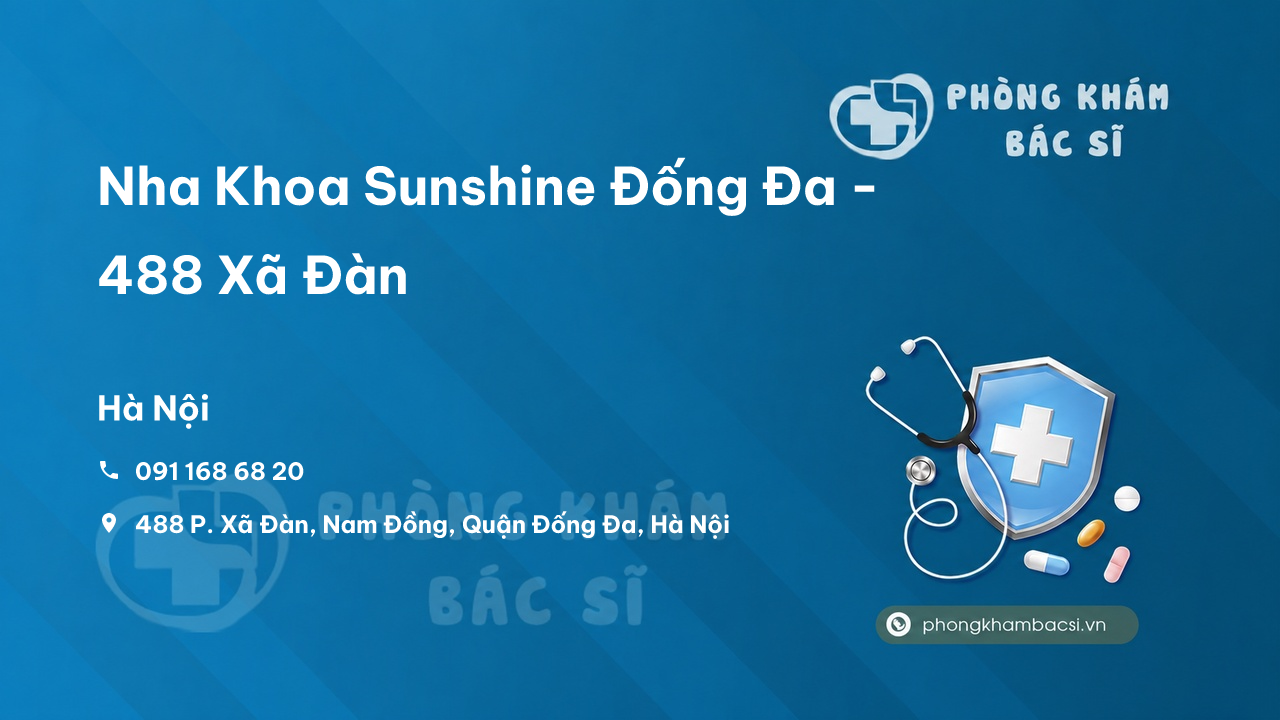 PHÒNG KHÁM
BÁC SĨ

Nha Khoa Sunshine Đống Đa - 488 Xã Đàn

Hà Nội

091 168 68 20

488 P. Xã Đàn, Nam Đồng, Quận Đống Đa, Hà Nội

PHÒNG KHÁM
BÁC SĨ

phongkhambacsi.vn